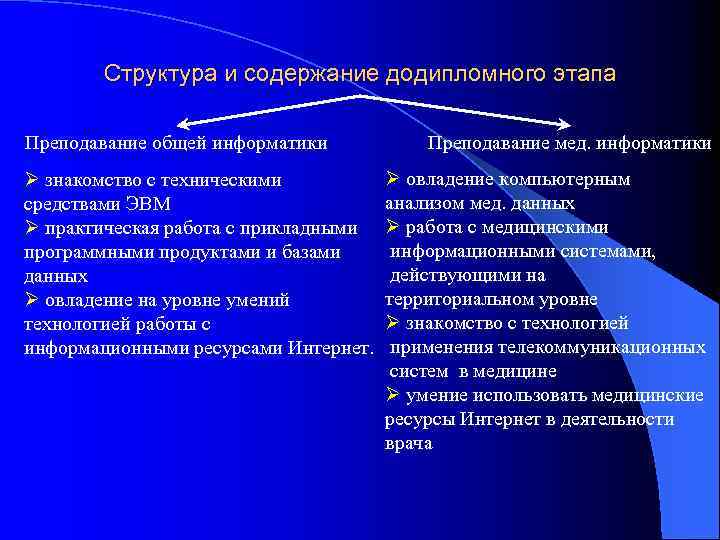 Структура и содержание додипломного этапа

Преподавание общей информатики

➢ знакомство с техническими средствами ЭВМ
➢ практическая работа с прикладными программными продуктами и базами данных
➢ овладение на уровне умений технологией работы с информационными ресурсами Интернет.

Преподавание мед. информатики

➢ овладение компьютерным анализом мед. данных
➢ работа с медицинскими информационными системами, действующими на территориальном уровне
➢ знакомство с технологией применения телекоммуникационных систем в медицине
➢ умение использовать медицинские ресурсы Интернет в деятельности врача